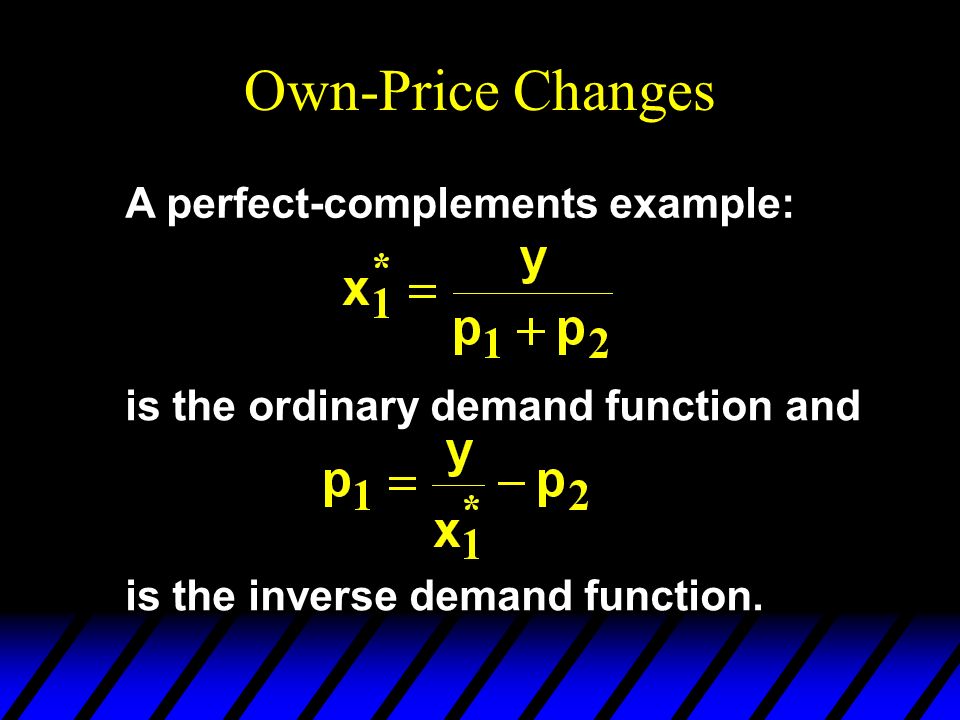 Own-Price Changes

A perfect-complements example:

$x_1^* = \frac{y}{p_1 + p_2}$

is the ordinary demand function and

$p_1 = \frac{y}{x_1^*} - p_2$

is the inverse demand function.